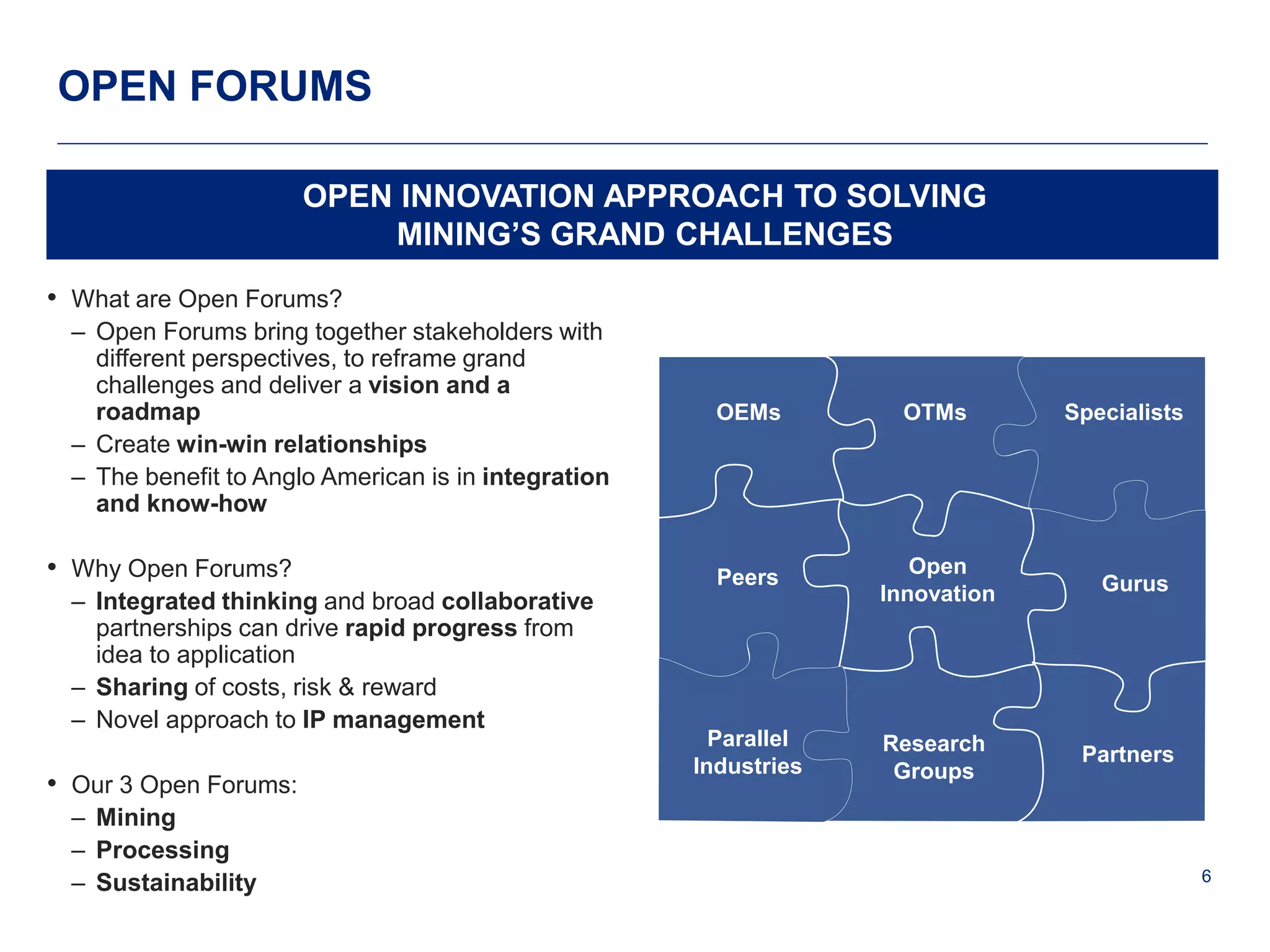 OPEN FORUMS

OPEN INNOVATION APPROACH TO SOLVING MINING'S GRAND CHALLENGES

• What are Open Forums?
– Open Forums bring together stakeholders with different perspectives, to reframe grand challenges and deliver a vision and a roadmap
– Create win-win relationships
– The benefit to Anglo American is in integration and know-how

• Why Open Forums?
– Integrated thinking and broad collaborative partnerships can drive rapid progress from idea to application
– Sharing of costs, risk & reward
– Novel approach to IP management

• Our 3 Open Forums:
– Mining
– Processing
– Sustainability

OEMs
OTMs
Specialists
Peers
Open Innovation
Gurus
Parallel Industries
Research Groups
Partners

6